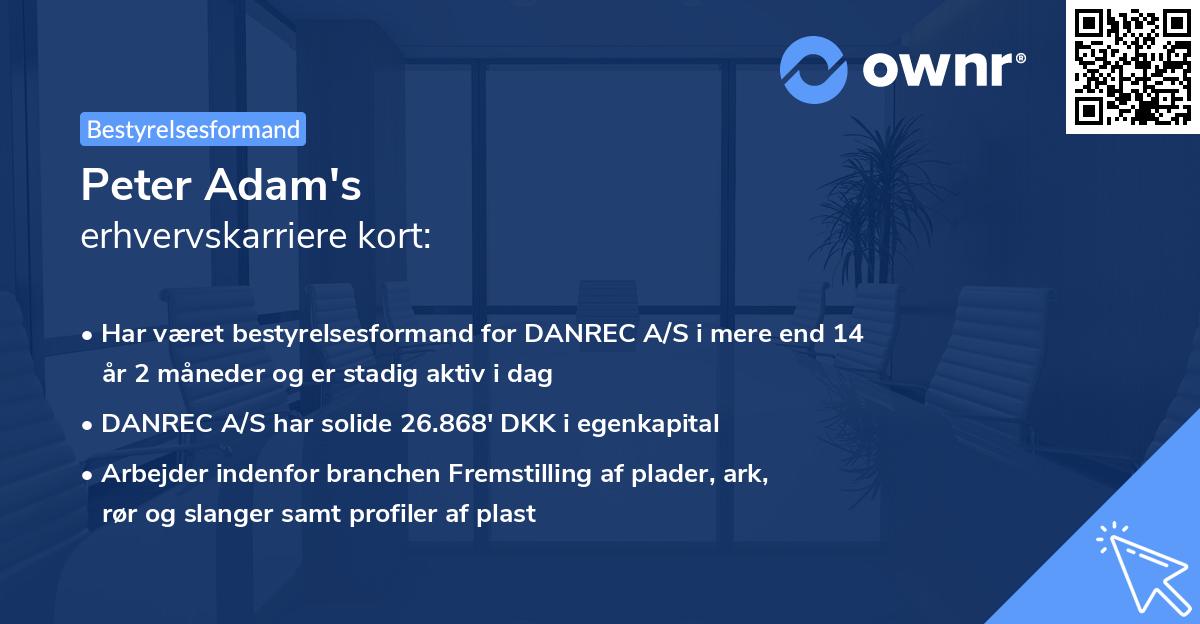 ownr®

Bestyrelsesformand

Peter Adam's
erhvervskarriere kort:

• Har været bestyrelsesformand for DANREC A/S i mere end 14 år 2 måneder og er stadig aktiv i dag
• DANREC A/S har solide 26.868' DKK i egenkapital
• Arbejder indenfor branchen Fremstilling af plader, ark, rør og slanger samt profiler af plast